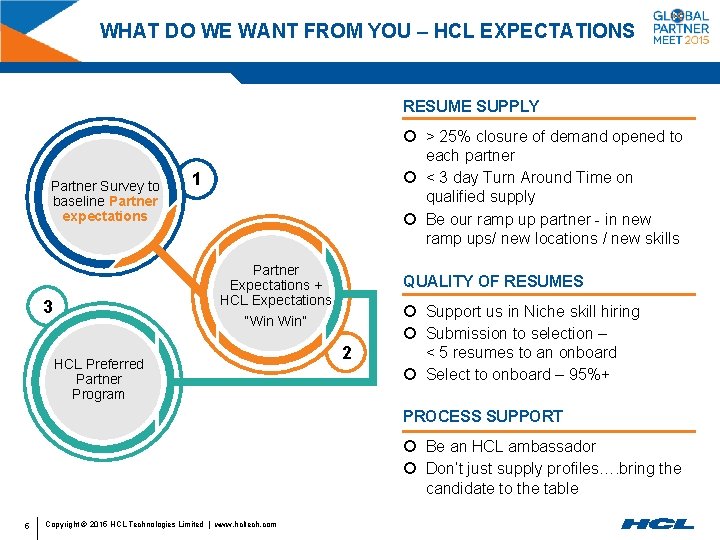 WHAT DO WE WANT FROM YOU – HCL EXPECTATIONS

GLOBAL PARTNER MEET 2015

Partner Survey to baseline Partner expectations

1

Partner Expectations + HCL Expectations "Win Win"

2

3

HCL Preferred Partner Program

RESUME SUPPLY

> 25% closure of demand opened to each partner

< 3 day Turn Around Time on qualified supply

Be our ramp up partner - in new ramp ups/ new locations / new skills

QUALITY OF RESUMES

Support us in Niche skill hiring

Submission to selection – < 5 resumes to an onboard

Select to onboard – 95%+

PROCESS SUPPORT

Be an HCL ambassador

Don't just supply profiles….bring the candidate to the table

6 Copyright © 2015 HCL Technologies Limited | www.hcltech.com

HCL